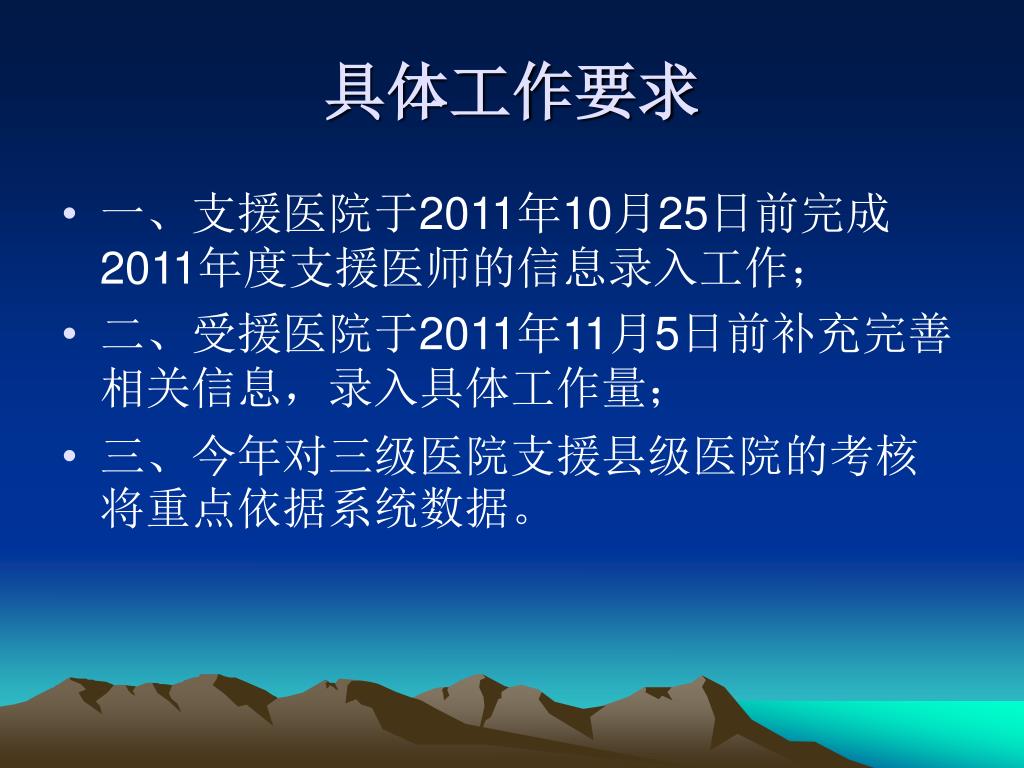 具体工作要求

• 一、支援医院于2011年10月25日前完成2011年度支援医师的信息录入工作；

• 二、受援医院于2011年11月5日前补充完善相关信息，录入具体工作量；

• 三、今年对三级医院支援县级医院的考核将重点依据系统数据。